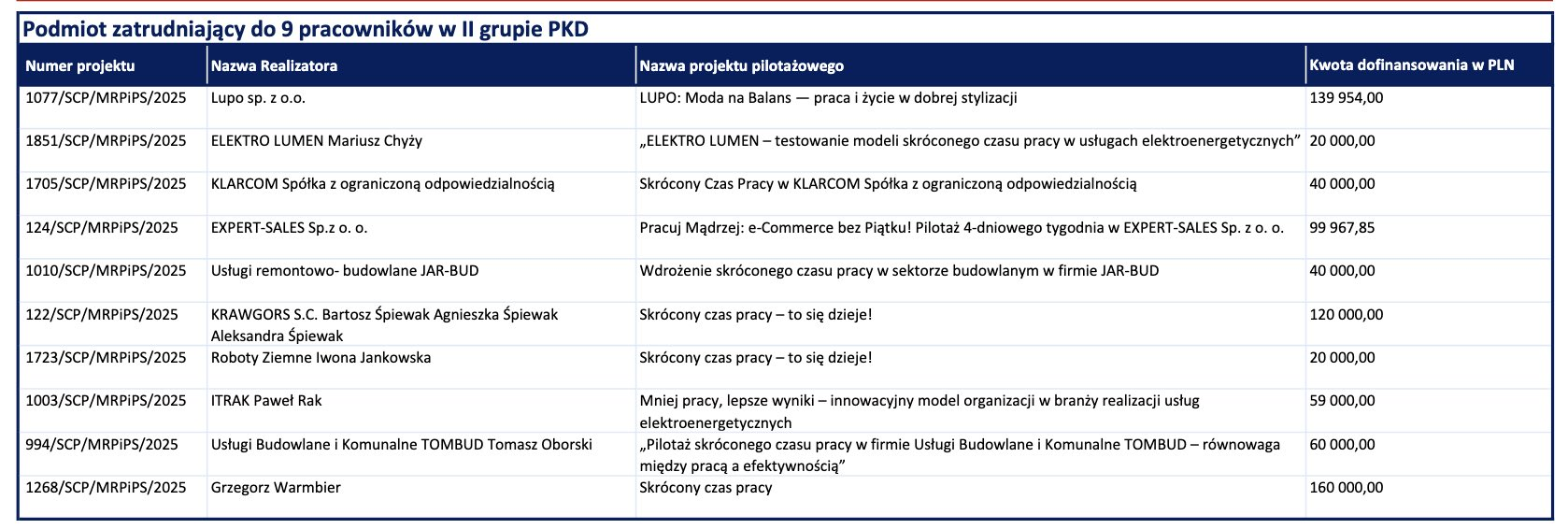 Podmiot zatrudniający do 9 pracowników w II grupie PKD

| Numer projektu | Nazwa Realizatora | Nazwa projektu pilotażowego | Kwota dofinansowania w PLN |
|---|---|---|---|
| 1077/SCP/MRPiPS/2025 | Lupo sp. z o.o. | LUPO: Moda na Balans — praca i życie w dobrej stylizacji | 139 954,00 |
| 1851/SCP/MRPiPS/2025 | ELEKTRO LUMEN Mariusz Chyży | „ELEKTRO LUMEN – testowanie modeli skróconego czasu pracy w usługach elektroenergetycznych” | 20 000,00 |
| 1705/SCP/MRPiPS/2025 | KLARCOM Spółka z ograniczoną odpowiedzialnością | Skrócony Czas Pracy w KLARCOM Spółka z ograniczoną odpowiedzialnością | 40 000,00 |
| 124/SCP/MRPiPS/2025 | EXPERT-SALES Sp.z o. o. | Pracuj Mądrzej: e-Commerce bez Piątku! Pilotaż 4-dniowego tygodnia w EXPERT-SALES Sp. z o. o. | 99 967,85 |
| 1010/SCP/MRPiPS/2025 | Usługi remontowo- budowlane JAR-BUD | Wdrożenie skróconego czasu pracy w sektorze budowlanym w firmie JAR-BUD | 40 000,00 |
| 122/SCP/MRPiPS/2025 | KRAWGORS S.C. Bartosz Śpiewak Agnieszka Śpiewak Aleksandra Śpiewak | Skrócony czas pracy – to się dzieje! | 120 000,00 |
| 1723/SCP/MRPiPS/2025 | Roboty Ziemne Iwona Jankowska | Skrócony czas pracy – to się dzieje! | 20 000,00 |
| 1003/SCP/MRPiPS/2025 | ITRAK Paweł Rak | Mniej pracy, lepsze wyniki – innowacyjny model organizacji w branży realizacji usług elektroenergetycznych | 59 000,00 |
| 994/SCP/MRPiPS/2025 | Usługi Budowlane i Komunalne TOMBUD Tomasz Oborski | „Pilotaż skróconego czasu pracy w firmie Usługi Budowlane i Komunalne TOMBUD – równowaga między pracą a efektywnością” | 60 000,00 |
| 1268/SCP/MRPiPS/2025 | Grzegorz Warmbier | Skrócony czas pracy | 160 000,00 |